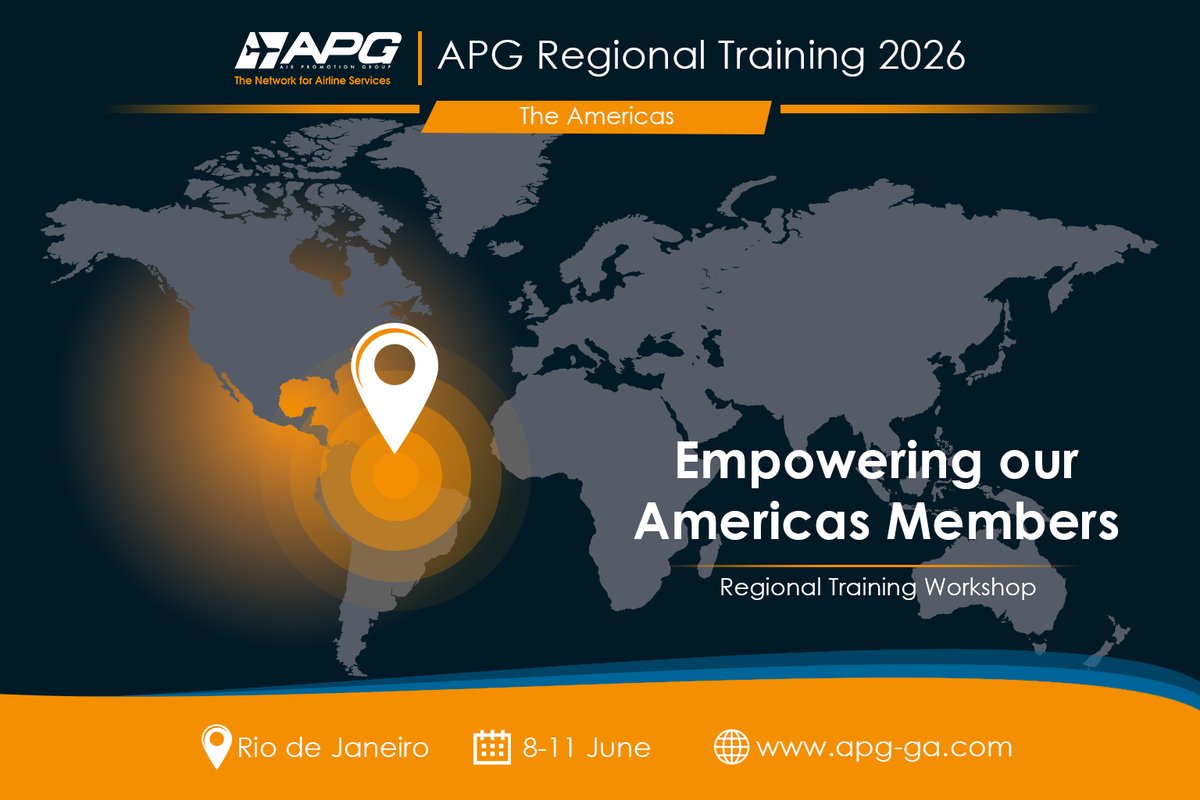 APG
AIR PROMOTION GROUP
The Network for Airline Services

APG Regional Training 2026

The Americas

Empowering our Americas Members

Regional Training Workshop

Rio de Janeiro 8-11 June www.apg-ga.com